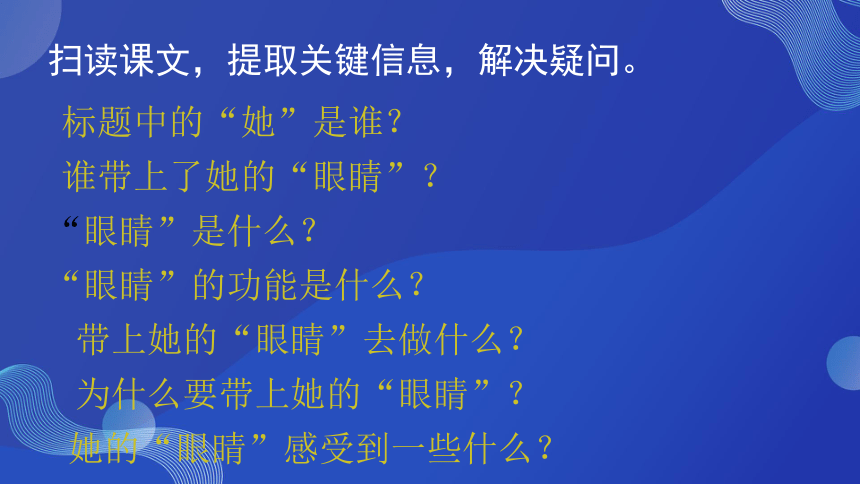 扫读课文，提取关键信息，解决疑问。

标题中的“她”是谁？

谁带上了她的“眼睛”？

“眼睛”是什么？

“眼睛”的功能是什么？

带上她的“眼睛”去做什么？

为什么要带上她的“眼睛”？

她的“眼睛”感受到一些什么？